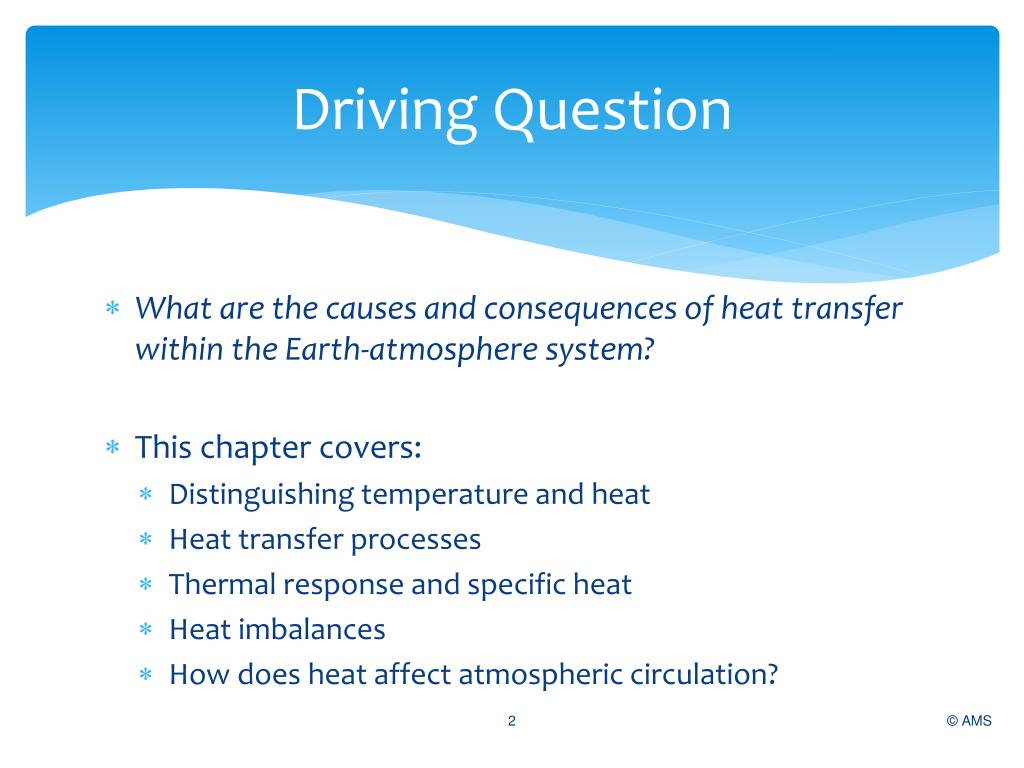 Driving Question

∗ What are the causes and consequences of heat transfer within the Earth-atmosphere system?

∗ This chapter covers:
∗ Distinguishing temperature and heat
∗ Heat transfer processes
∗ Thermal response and specific heat
∗ Heat imbalances
∗ How does heat affect atmospheric circulation?

2

© AMS